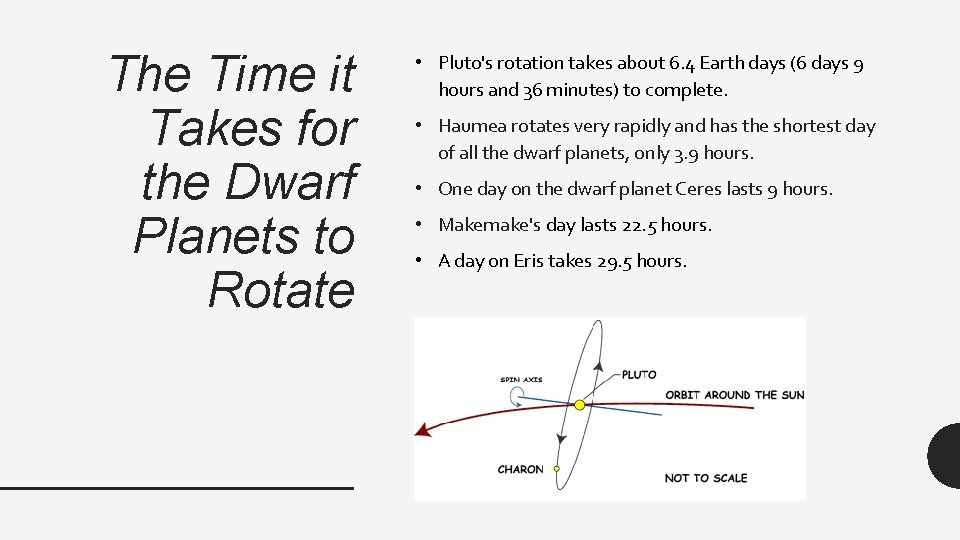 The Time it Takes for the Dwarf Planets to Rotate

• Pluto's rotation takes about 6.4 Earth days (6 days 9 hours and 36 minutes) to complete.
• Haumea rotates very rapidly and has the shortest day of all the dwarf planets, only 3.9 hours.
• One day on the dwarf planet Ceres lasts 9 hours.
• Makemake's day lasts 22.5 hours.
• A day on Eris takes 29.5 hours.

SPIN AXIS
PLUTO
ORBIT AROUND THE SUN
CHARON
NOT TO SCALE